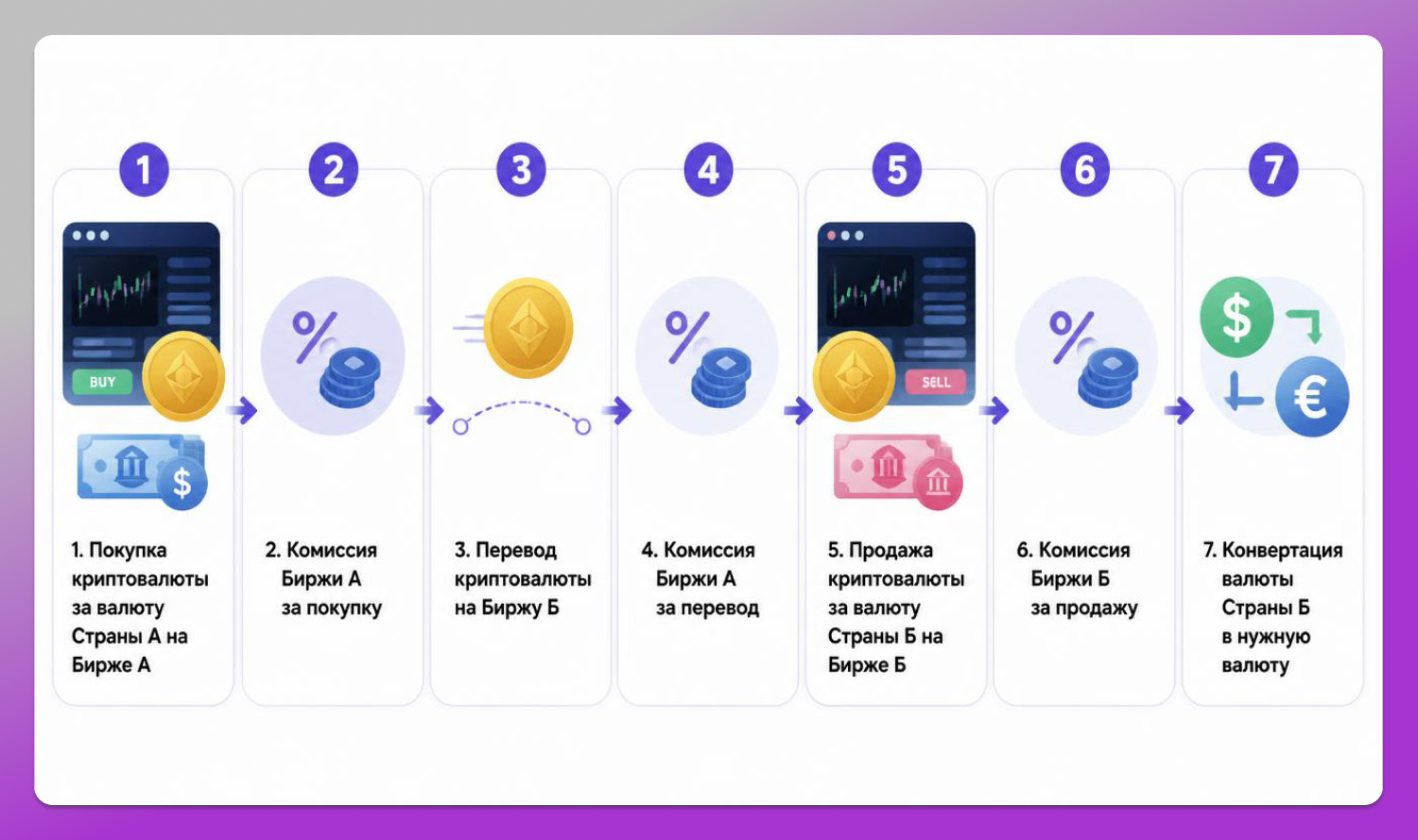 1

BUY

$

1. Покупка криптовалюты за валюту Страны А на Бирже А

2

%

2. Комиссия Биржи А за покупку

3

3. Перевод криптовалюты на Биржу Б

4

%

4. Комиссия Биржи А за перевод

5

SELL

5. Продажа криптовалюты за валюту Страны Б на Бирже Б

6

%

6. Комиссия Биржи Б за продажу

7

$

€

7. Конвертация валюты Страны Б в нужную валюту